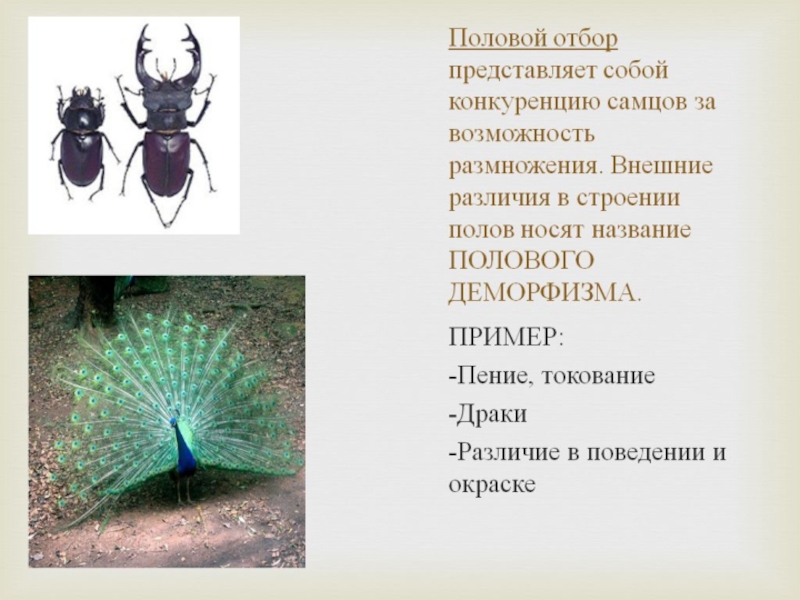 Половой отбор представляет собой конкуренцию самцов за возможность размножения. Внешние различия в строении полов носят название ПОЛОВОГО ДЕМОРФИЗМА.

ПРИМЕР:

-Пение, токование

-Драки

-Различие в поведении и окраске